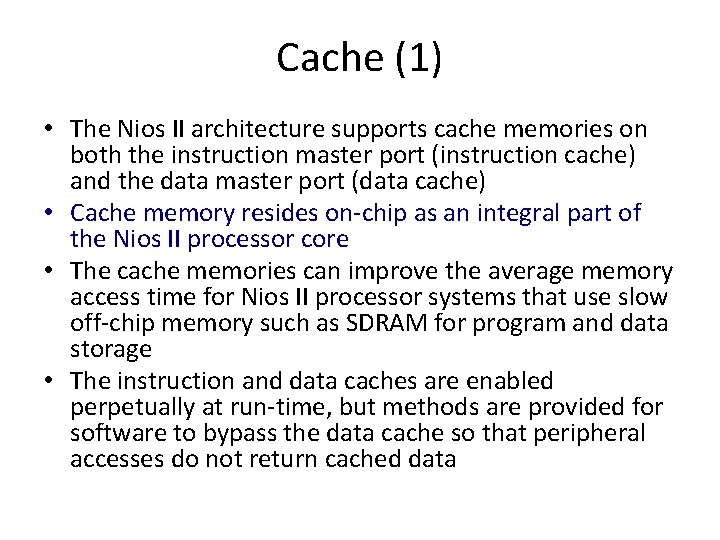 Cache (1)

• The Nios II architecture supports cache memories on both the instruction master port (instruction cache) and the data master port (data cache)
• Cache memory resides on-chip as an integral part of the Nios II processor core
• The cache memories can improve the average memory access time for Nios II processor systems that use slow off-chip memory such as SDRAM for program and data storage
• The instruction and data caches are enabled perpetually at run-time, but methods are provided for software to bypass the data cache so that peripheral accesses do not return cached data